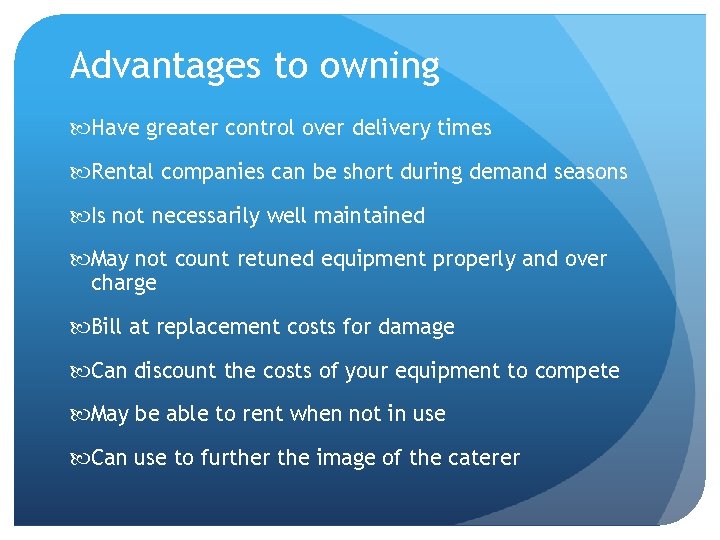 Advantages to owning

Have greater control over delivery times

Rental companies can be short during demand seasons

Is not necessarily well maintained

May not count retuned equipment properly and over charge

Bill at replacement costs for damage

Can discount the costs of your equipment to compete

May be able to rent when not in use

Can use to further the image of the caterer